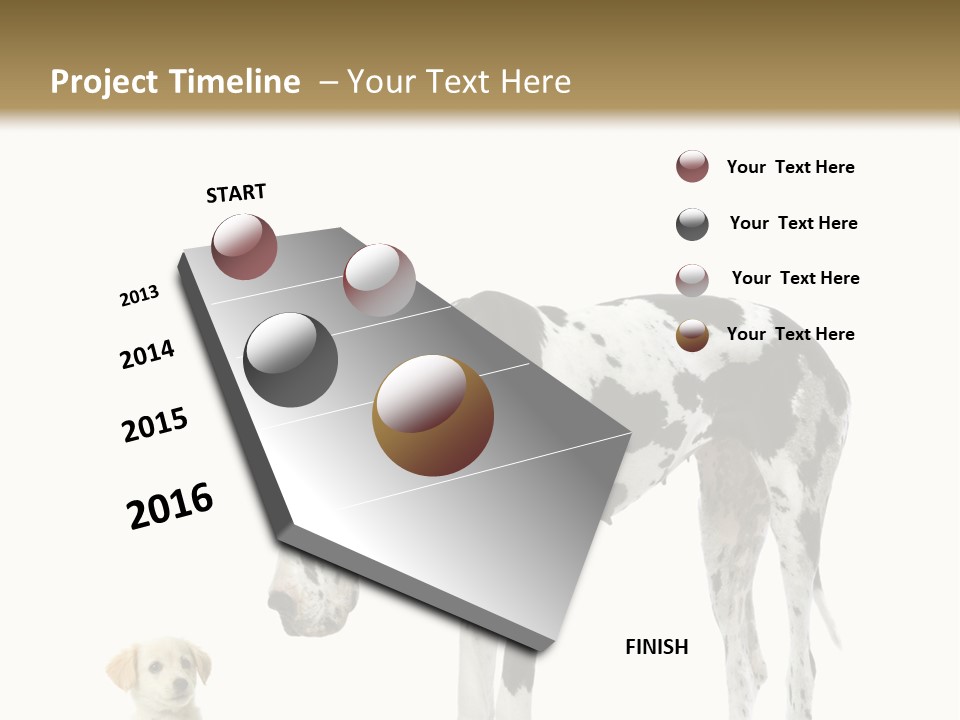 Project Timeline – Your Text Here

START

2013

2014

2015

2016

FINISH

Your Text Here

Your Text Here

Your Text Here

Your Text Here